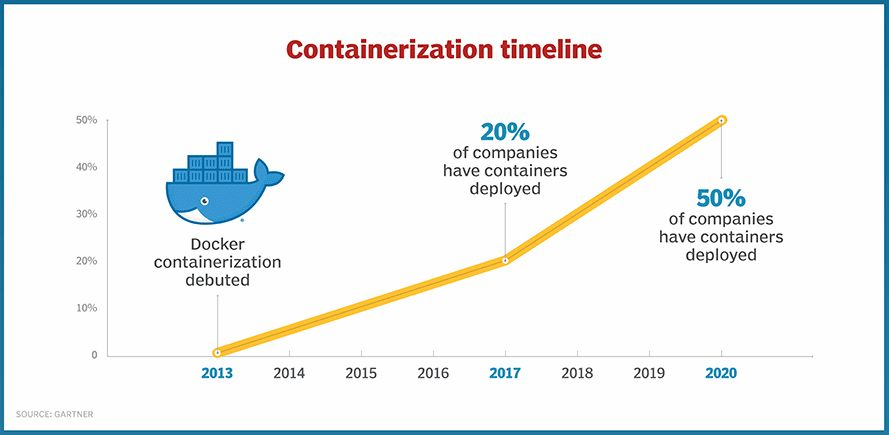 Containerization timeline

50%
40%
30%
20%
10%
0

Docker containerization debuted

20%
of companies have containers deployed

50%
of companies have containers deployed

2013 2014 2015 2016 2017 2018 2019 2020

SOURCE: GARTNER